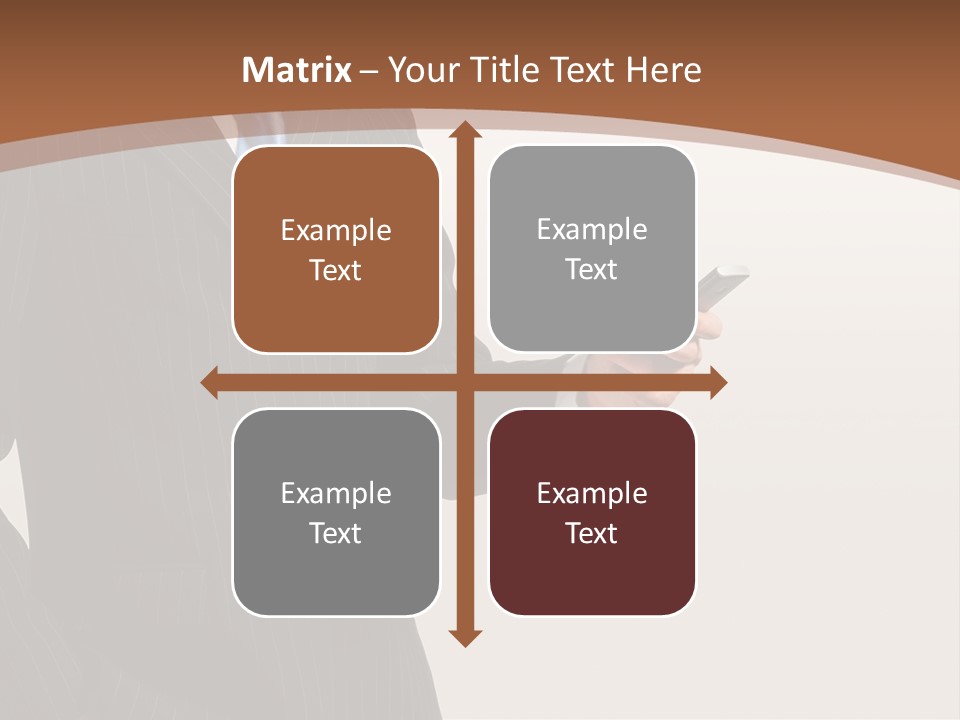 Matrix – Your Title Text Here

Example Text

Example Text

Example Text

Example Text